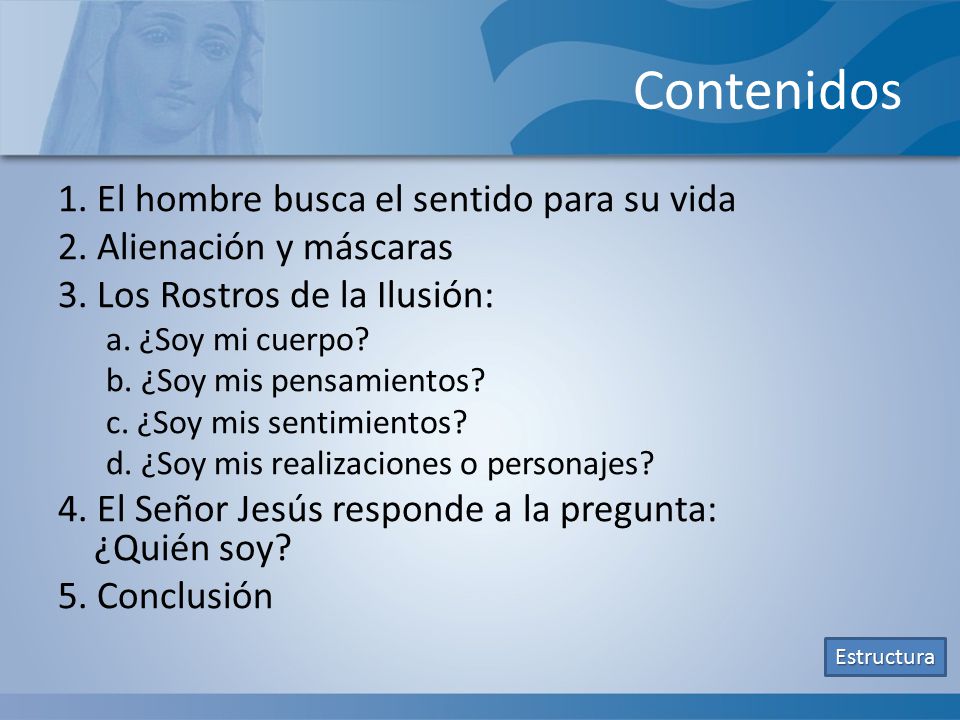 Contenidos

1. El hombre busca el sentido para su vida
2. Alienación y máscaras
3. Los Rostros de la Ilusión:
a. ¿Soy mi cuerpo?
b. ¿Soy mis pensamientos?
c. ¿Soy mis sentimientos?
d. ¿Soy mis realizaciones o personajes?
4. El Señor Jesús responde a la pregunta: ¿Quién soy?
5. Conclusión

Estructura